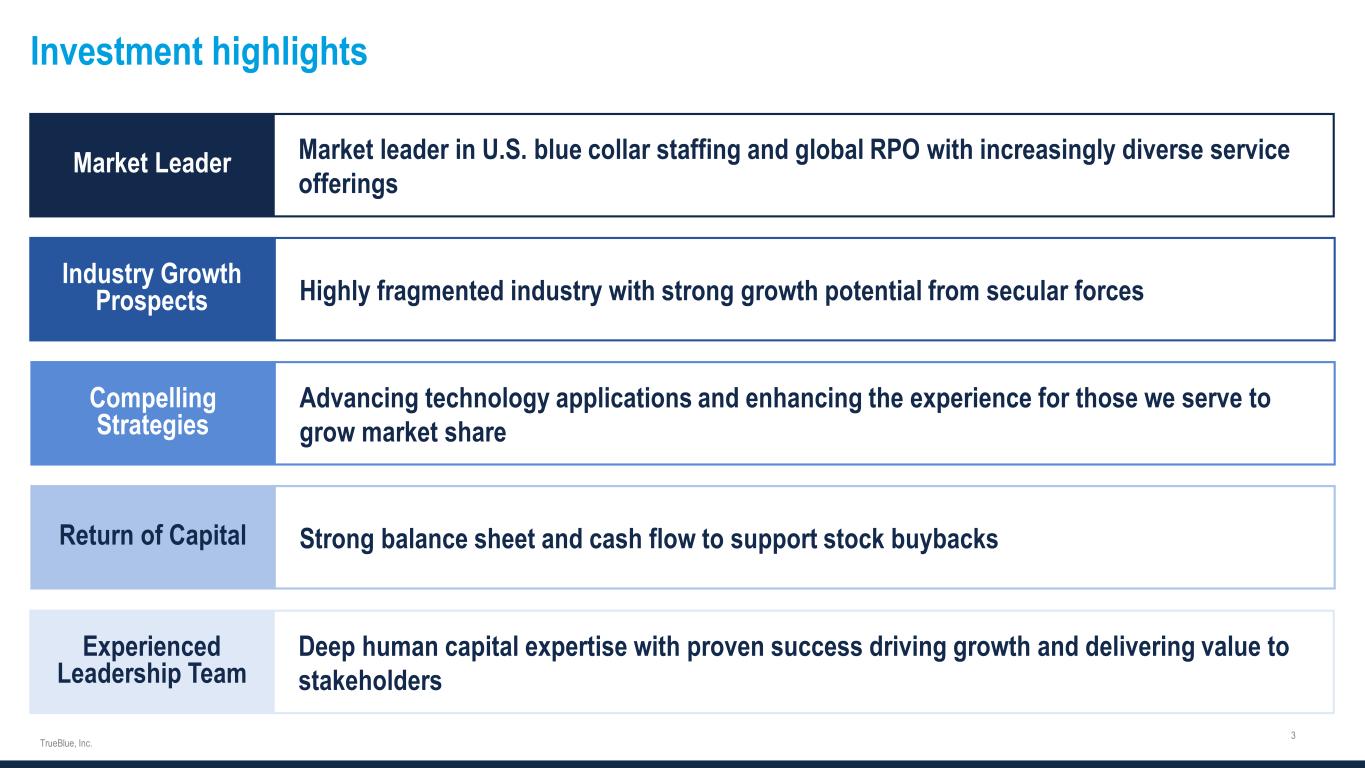 Investment highlights

Market Leader

Market leader in U.S. blue collar staffing and global RPO with increasingly diverse service offerings

Industry Growth Prospects

Highly fragmented industry with strong growth potential from secular forces

Compelling Strategies

Advancing technology applications and enhancing the experience for those we serve to grow market share

Return of Capital

Strong balance sheet and cash flow to support stock buybacks

Experienced Leadership Team

Deep human capital expertise with proven success driving growth and delivering value to stakeholders

TrueBlue, Inc.

3